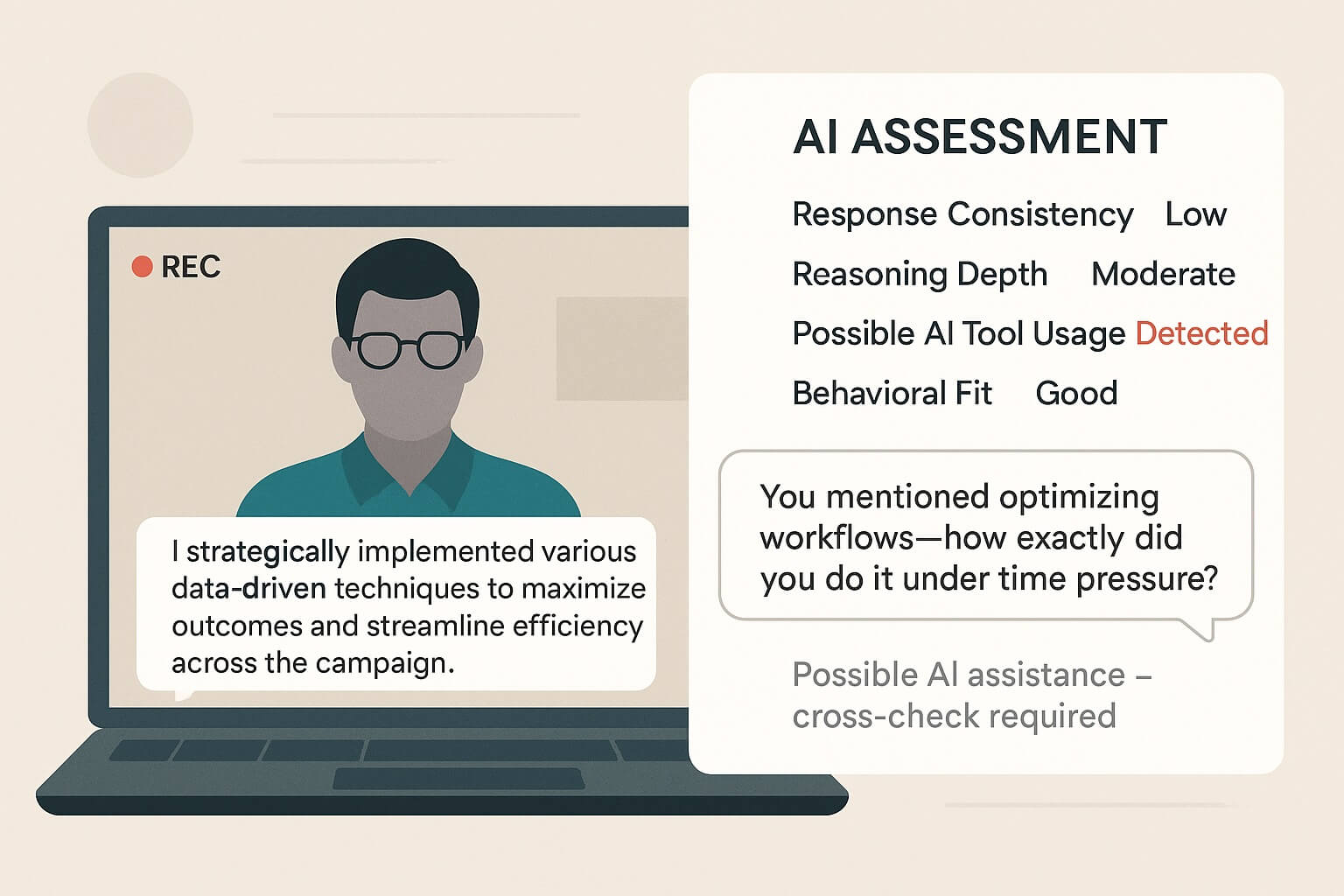 REC

I strategically implemented various data-driven techniques to maximize outcomes and streamline efficiency across the campaign.

AI ASSESSMENT

Response Consistency Low

Reasoning Depth Moderate

Possible AI Tool Usage Detected

Behavioral Fit Good

You mentioned optimizing workflows—how exactly did you do it under time pressure?

Possible AI assistance – cross-check required